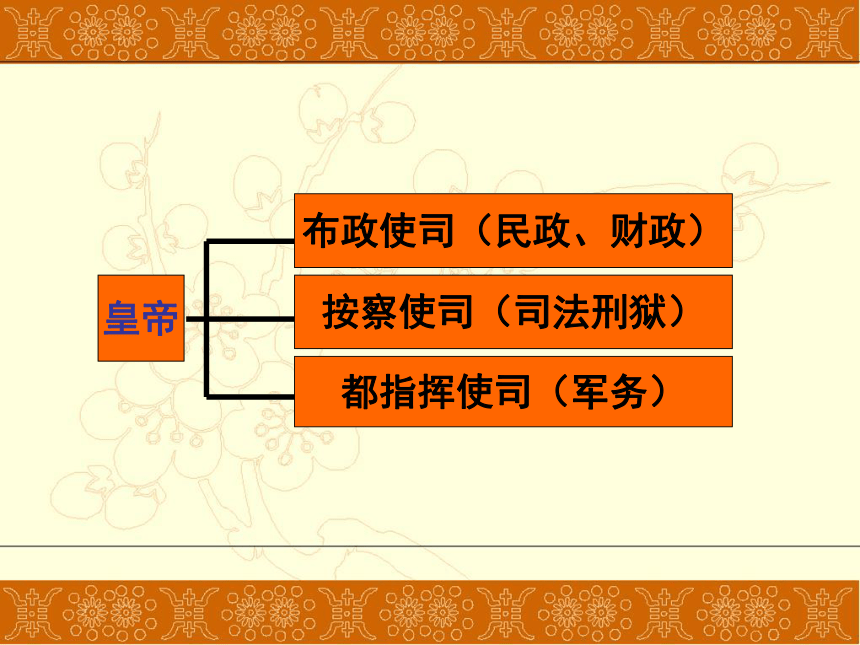 皇帝

布政使司（民政、财政）

按察使司（司法刑狱）

都指挥使司（军务）